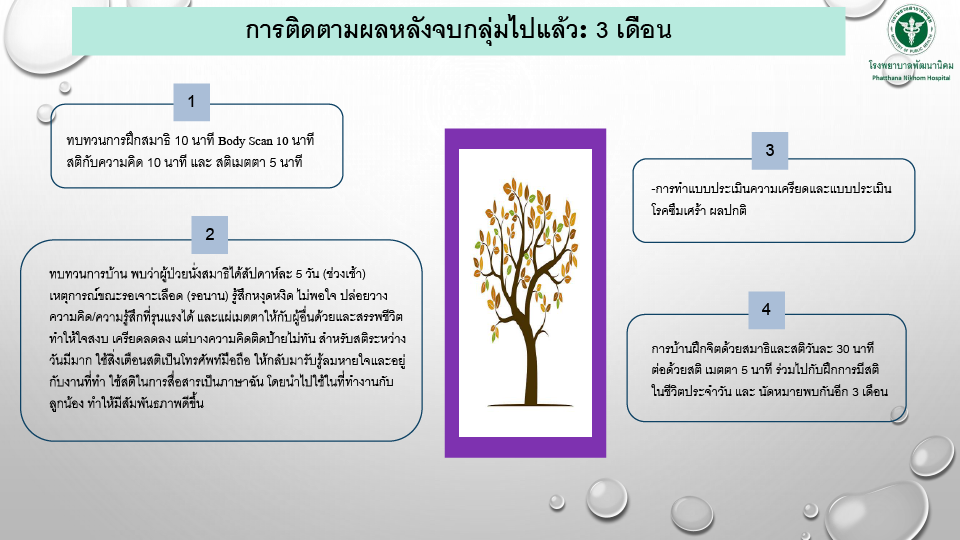 การติดตามผลหลังจบกลุ่มไปแล้ว: 3 เดือน

โรงพยาบาลพัฒนานิคม
Phatthana Nikhom Hospital

1

ทบทวนการฝึกสมาธิ 10 นาที Body Scan 10 นาที สติกับความคิด 10 นาที และ สติเมตตา 5 นาที

2

ทบทวนการบ้าน พบว่าผู้ป่วยนั่งสมาธิได้สัปดาห์ละ 5 วัน (ช่วงเช้า) เหตุการณ์ขณะรอเจาะเลือด (รอนาน) รู้สึกหงุดหงิด ไม่พอใจ ปล่อยวางความคิด/ความรู้สึกที่รุนแรงได้ และแผ่เมตตาให้กับผู้อื่นด้วยและสรรพชีวิต ทำให้ใจสงบ เครียดลดลง แต่บางความคิดติดป้ายไม่ทัน สำหรับสติระหว่างวันมีมาก ใช้สิ่งเตือนสติเป็นโทรศัพท์มือถือ ให้กลับมารับรู้ลมหายใจและอยู่กับงานที่ทำ ใช้สติในการสื่อสารเป็นภาษาฉัน โดยนำไปใช้ในที่ทำงานกับลูกน้อง ทำให้มีสัมพันธภาพดีขึ้น

3

-การทำแบบประเมินความเครียดและแบบประเมินโรคซึมเศร้า ผลปกติ

4

การบ้านฝึกจิตด้วยสมาธิและสติวันละ 30 นาที ต่อด้วยสติ เมตตา 5 นาที ร่วมไปกับฝึกการมีสติในชีวิตประจำวัน และ นัดหมายพบกันอีก 3 เดือน